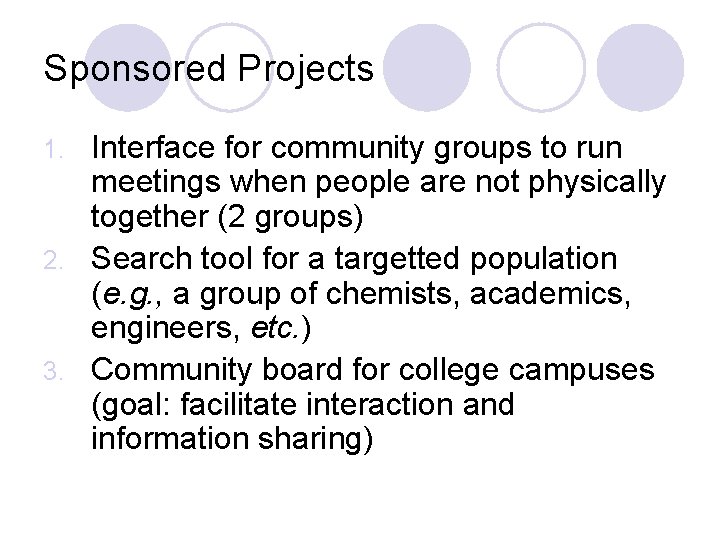 Sponsored Projects

1. Interface for community groups to run meetings when people are not physically together (2 groups)
2. Search tool for a targetted population (e.g., a group of chemists, academics, engineers, etc.)
3. Community board for college campuses (goal: facilitate interaction and information sharing)